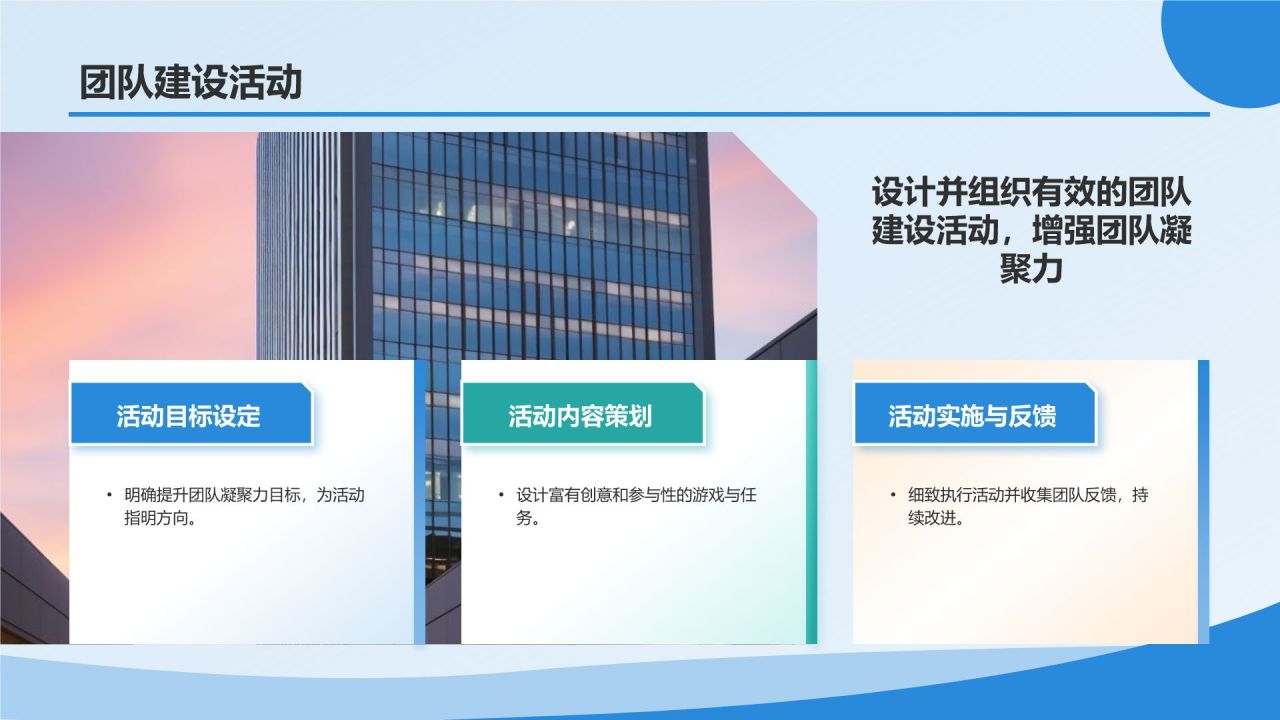 团队建设活动

设计并组织有效的团队建设活动，增强团队凝聚力

活动目标设定

• 明确提升团队凝聚力目标，为活动指明方向。

活动内容策划

• 设计富有创意和参与性的游戏与任务。

活动实施与反馈

• 细致执行活动并收集团队反馈，持续改进。